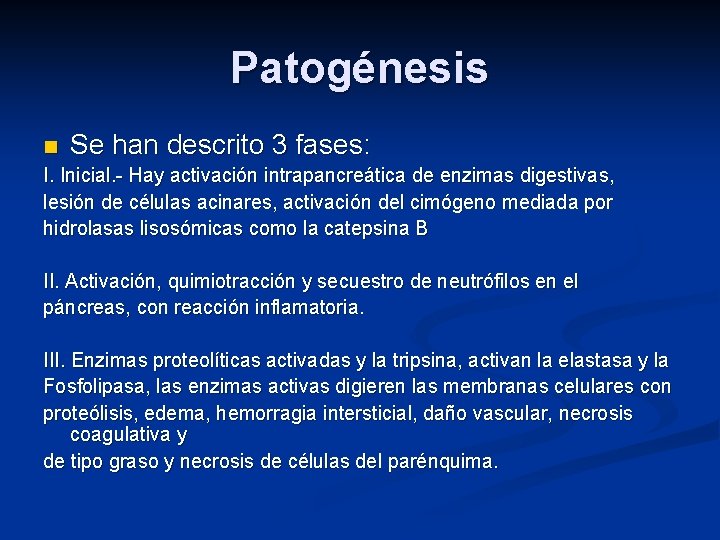 Patogénesis

Se han descrito 3 fases:

I. Inicial.- Hay activación intrapancreática de enzimas digestivas, lesión de células acinares, activación del cimógeno mediada por hidrolasas lisosómicas como la catepsina B

II. Activación, quimiotracción y secuestro de neutrófilos en el páncreas, con reacción inflamatoria.

III. Enzimas proteolíticas activadas y la tripsina, activan la elastasa y la Fosfolipasa, las enzimas activas digieren las membranas celulares con proteólisis, edema, hemorragia intersticial, daño vascular, necrosis coagulativa y
de tipo graso y necrosis de células del parénquima.